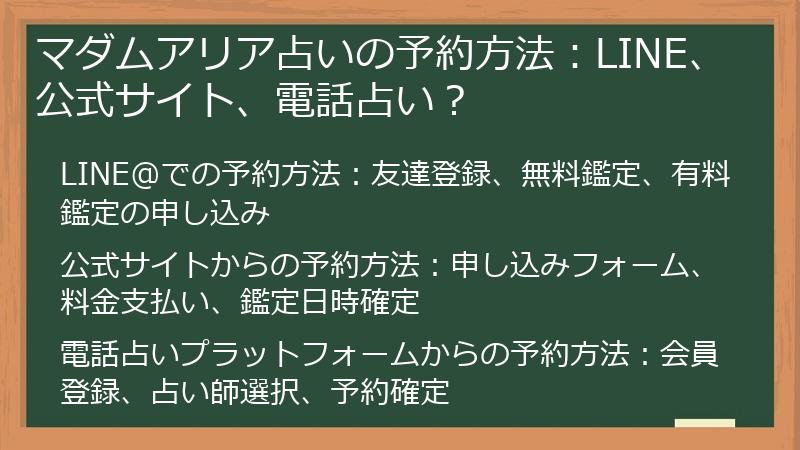 マダムアリア占いの予約方法：LINE、公式サイト、電話占い？

LINE@での予約方法：友達登録、無料鑑定、有料鑑定の申し込み

公式サイトからの予約方法：申し込みフォーム、料金支払い、鑑定日時確定

電話占いプラットフォームからの予約方法：会員登録、占い師選択、予約確定